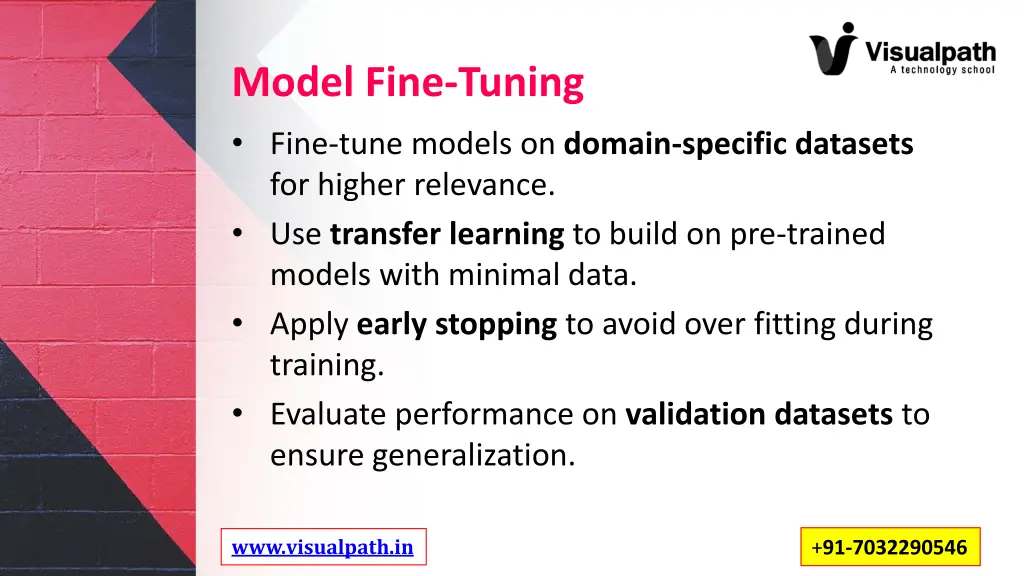 Visualpath
A technology school

Model Fine-Tuning

• Fine-tune models on domain-specific datasets for higher relevance.
• Use transfer learning to build on pre-trained models with minimal data.
• Apply early stopping to avoid over fitting during training.
• Evaluate performance on validation datasets to ensure generalization.

www.visualpath.in

+91-7032290546